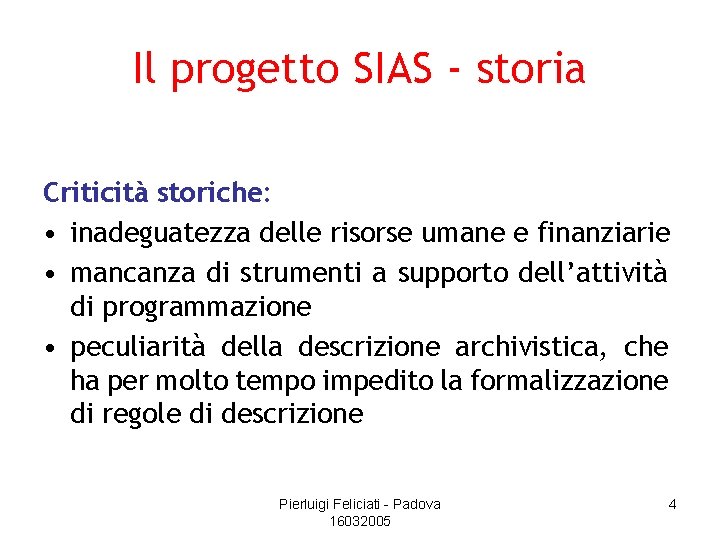 Il progetto SIAS - storia

Criticità storiche:

• inadeguatezza delle risorse umane e finanziarie
• mancanza di strumenti a supporto dell'attività di programmazione
• peculiarità della descrizione archivistica, che ha per molto tempo impedito la formalizzazione di regole di descrizione

Pierluigi Feliciati - Padova 16032005

4